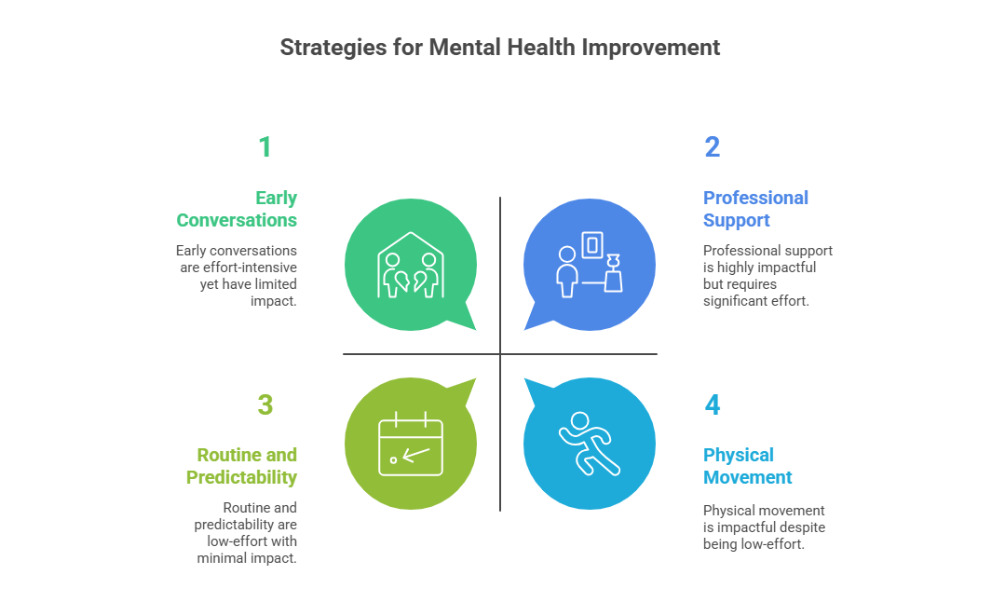 Strategies for Mental Health Improvement

1

Early Conversations

Early conversations are effort-intensive yet have limited impact.

2

Professional Support

Professional support is highly impactful but requires significant effort.

3

Routine and Predictability

Routine and predictability are low-effort with minimal impact.

4

Physical Movement

Physical movement is impactful despite being low-effort.